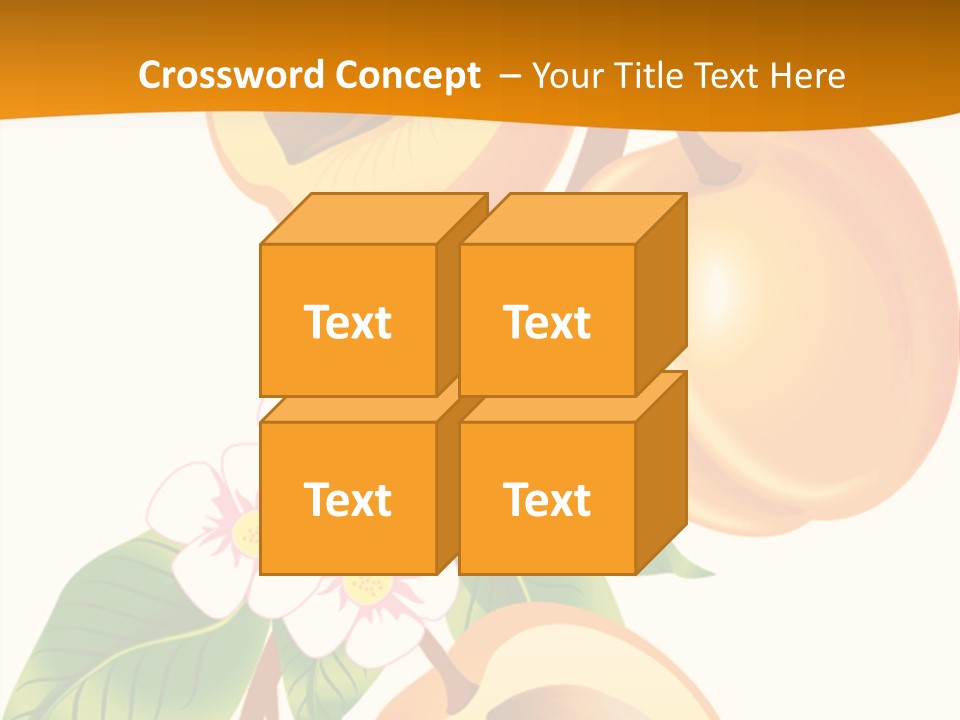 Crossword Concept – Your Title Text Here

Text

Text

Text

Text